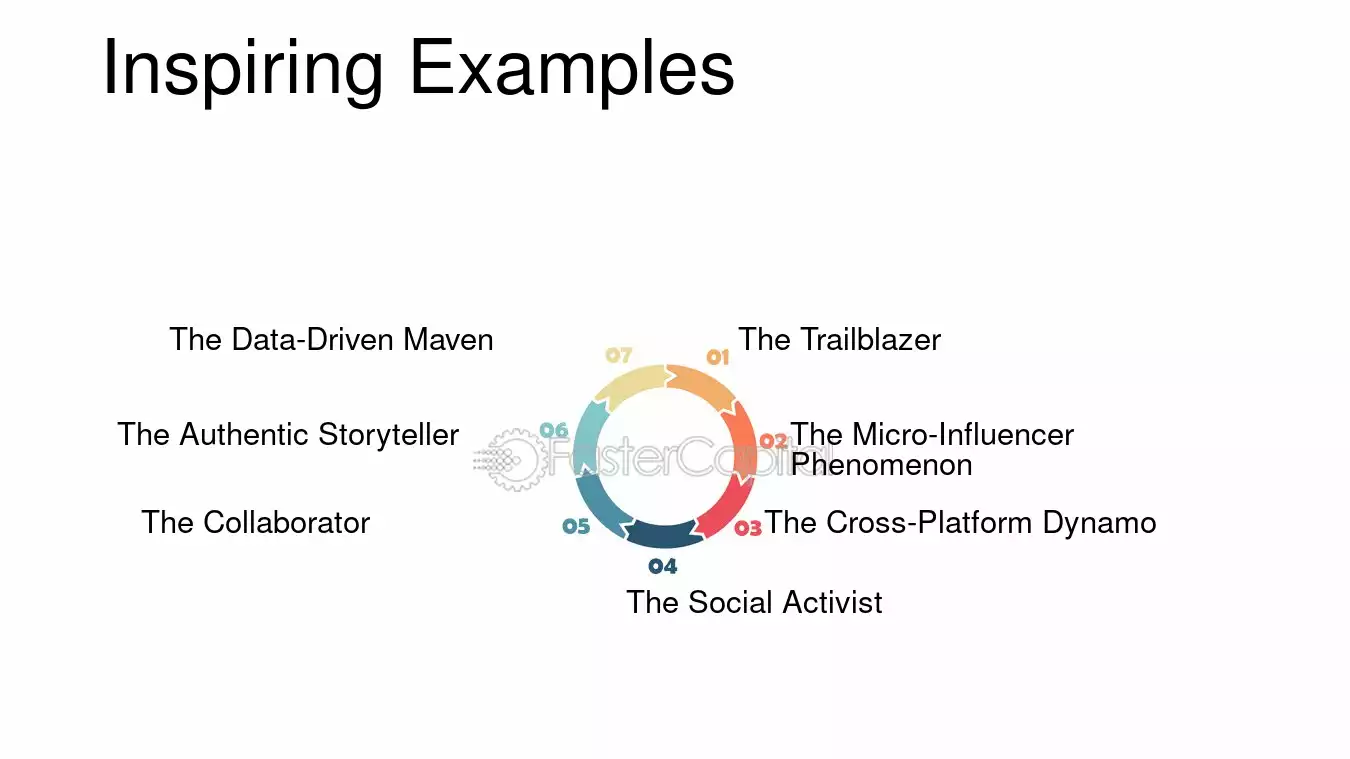 Inspiring Examples

01 The Trailblazer

02 The Micro-Influencer Phenomenon

03 The Cross-Platform Dynamo

04 The Social Activist

05 The Collaborator

06 The Authentic Storyteller

07 The Data-Driven Maven

FasterCapital